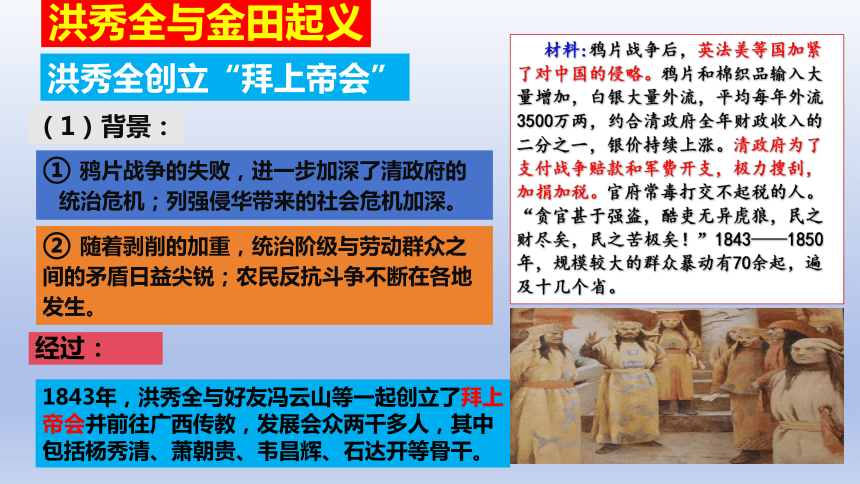 洪秀全与金田起义

洪秀全创立“拜上帝会”

（1）背景：

① 鸦片战争的失败，进一步加深了清政府的统治危机；列强侵华带来的社会危机加深。

② 随着剥削的加重，统治阶级与劳动群众之间的矛盾日益尖锐；农民反抗斗争不断在各地发生。

经过：

1843年，洪秀全与好友冯云山等一起创立了拜上帝会并前往广西传教，发展会众两千多人，其中包括杨秀清、萧朝贵、韦昌辉、石达开等骨干。

材料：鸦片战争后，英法美等国加紧了对中国的侵略。鸦片和棉织品输入大量增加，白银大量外流，平均每年外流3500万两，约合清政府全年财政收入的二分之一，银价持续上涨。清政府为了支付战争赔款和军费开支，极力搜刮，加捐加税。官府常毒打交不起税的人。“贪官甚于强盗，酷吏无异虎狼，民之财尽矣，民之苦极矣！”1843——1850年，规模较大的群众暴动有70余起，遍及十几个省。